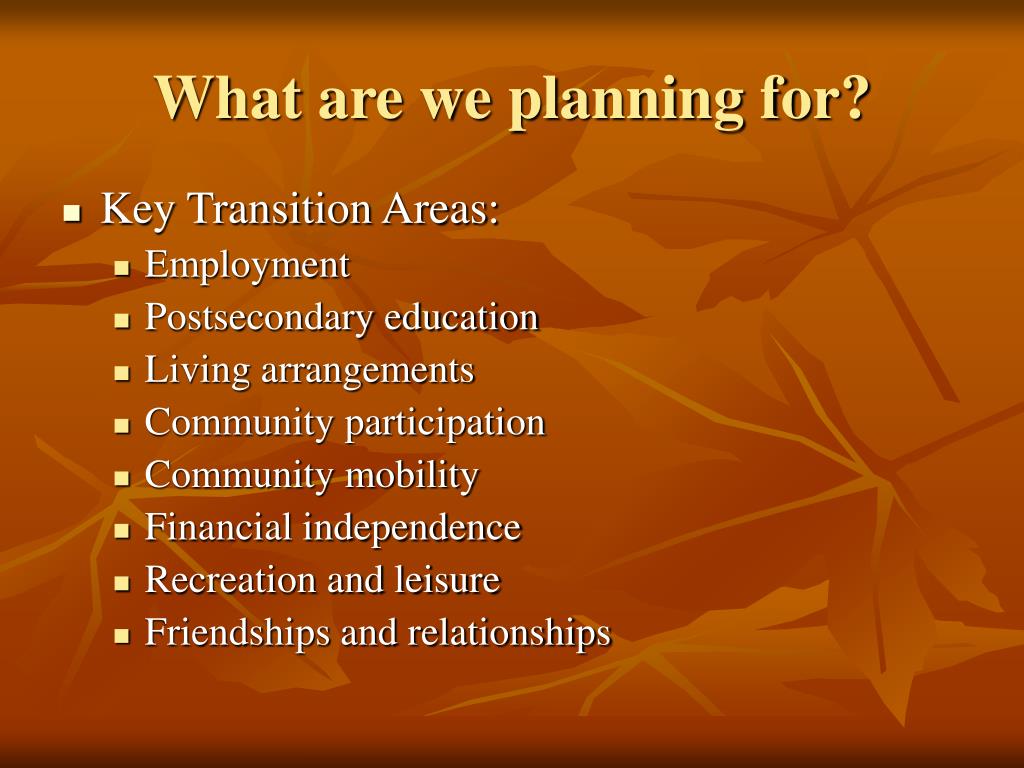 What are we planning for?

- Key Transition Areas:
  - Employment
  - Postsecondary education
  - Living arrangements
  - Community participation
  - Community mobility
  - Financial independence
  - Recreation and leisure
  - Friendships and relationships